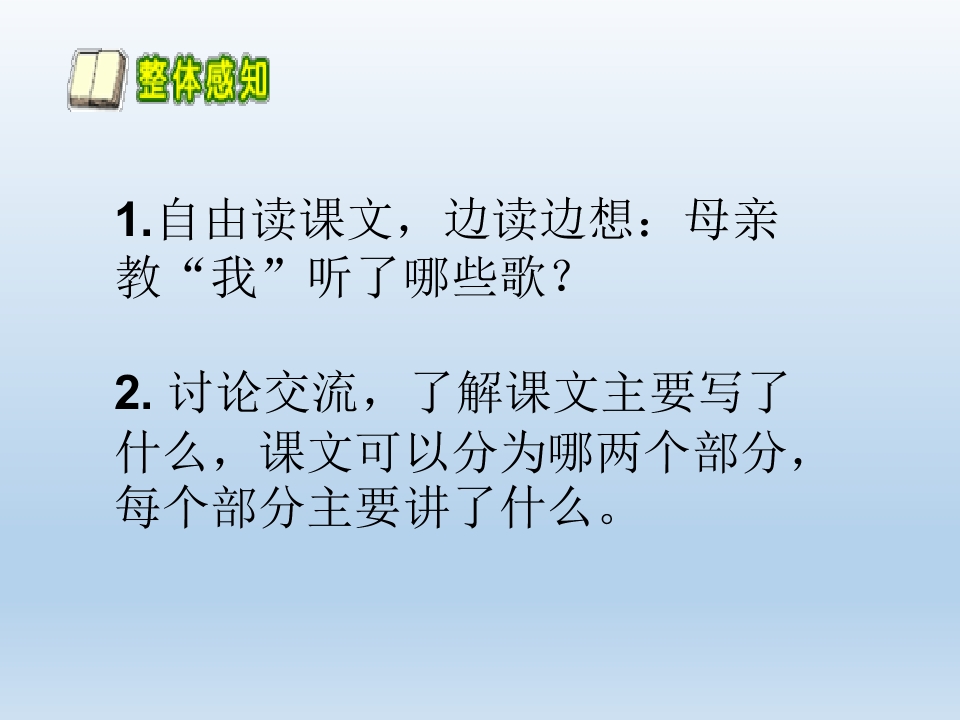 整体感知

1.自由读课文，边读边想：母亲教“我”听了哪些歌？

2.讨论交流，了解课文主要写了什么，课文可以分为哪两个部分，每个部分主要讲了什么。